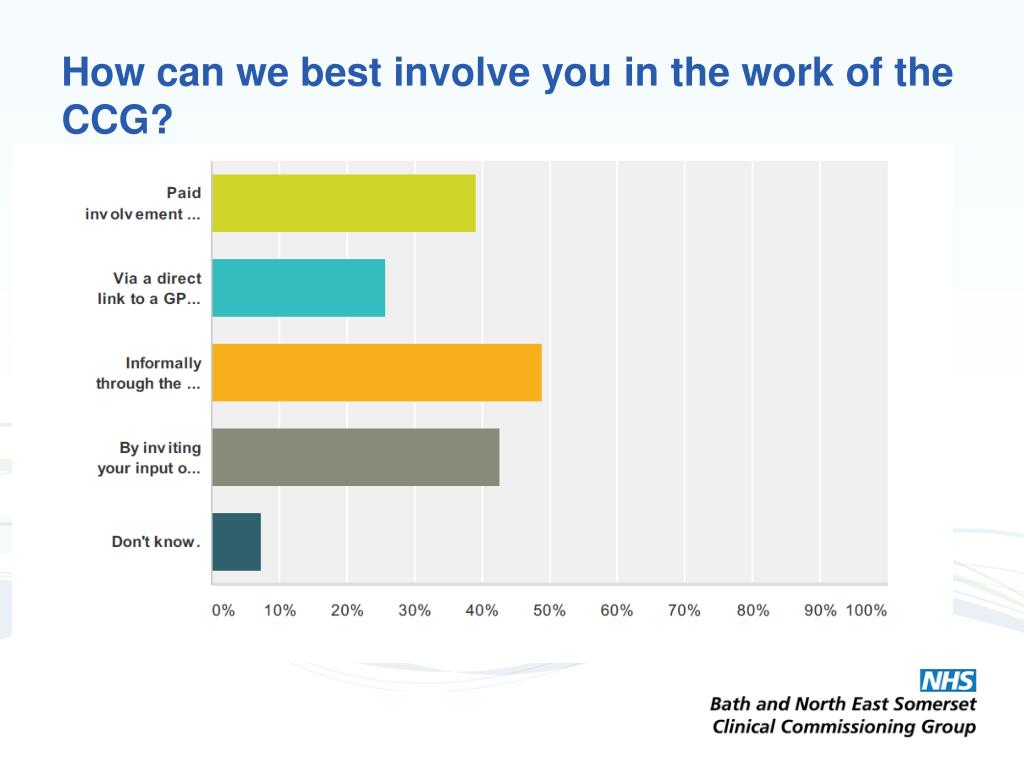 How can we best involve you in the work of the CCG?

Paid involvement ...

Via a direct link to a GP...

Informally through the ...

By inviting your input o...

Don't know.

0% 10% 20% 30% 40% 50% 60% 70% 80% 90% 100%

NHS
Bath and North East Somerset
Clinical Commissioning Group